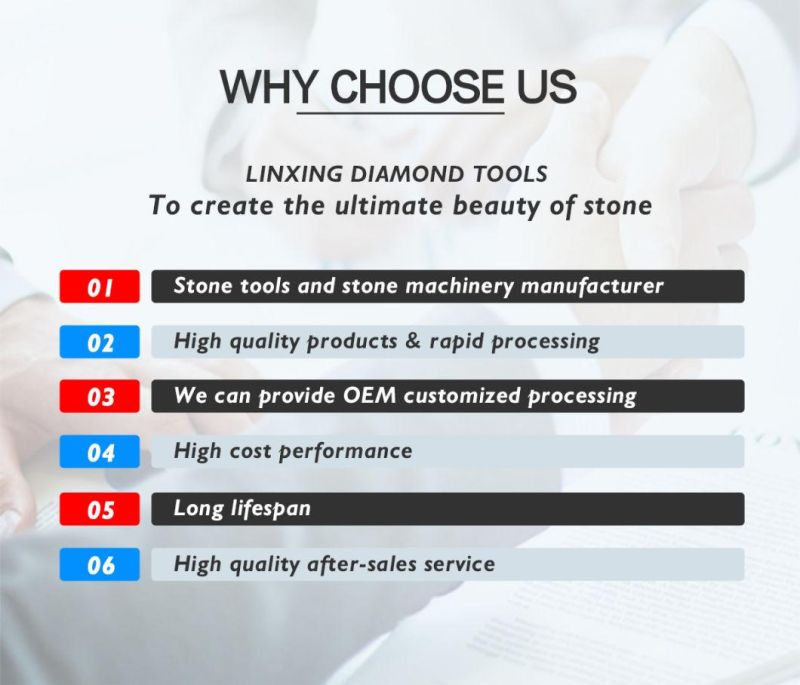 WHY CHOOSE US

LINXING DIAMOND TOOLS
To create the ultimate beauty of stone

01 Stone tools and stone machinery manufacturer

02 High quality products & rapid processing

03 We can provide OEM customized processing

04 High cost performance

05 Long lifespan

06 High quality after-sales service